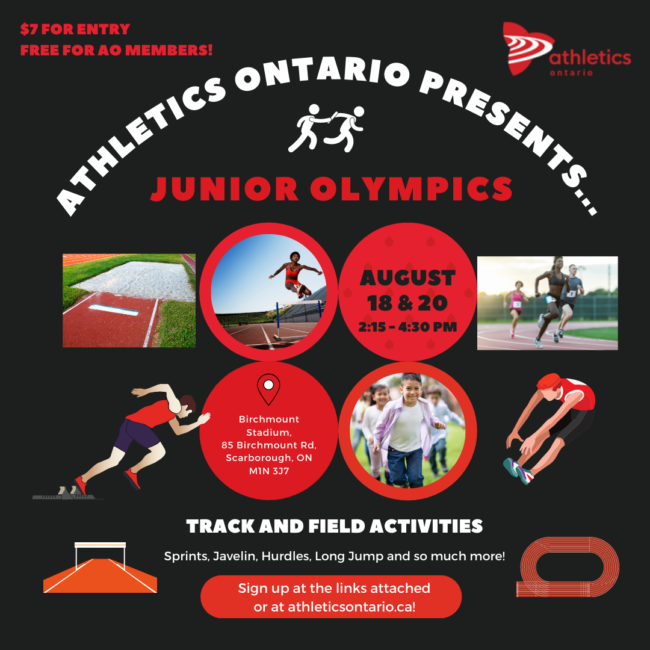 $7 FOR ENTRY
FREE FOR AO MEMBERS!

athletics
ontario

ATHLETICS ONTARIO PRESENTS...

JUNIOR OLYMPICS

AUGUST
18 & 20
2:15 - 4:30 PM

Birchmount Stadium,
85 Birchmount Rd,
Scarborough, ON
M1N 3J7

TRACK AND FIELD ACTIVITIES

Sprints, Javelin, Hurdles, Long Jump and so much more!

Sign up at the links attached
or at athleticsontario.ca!